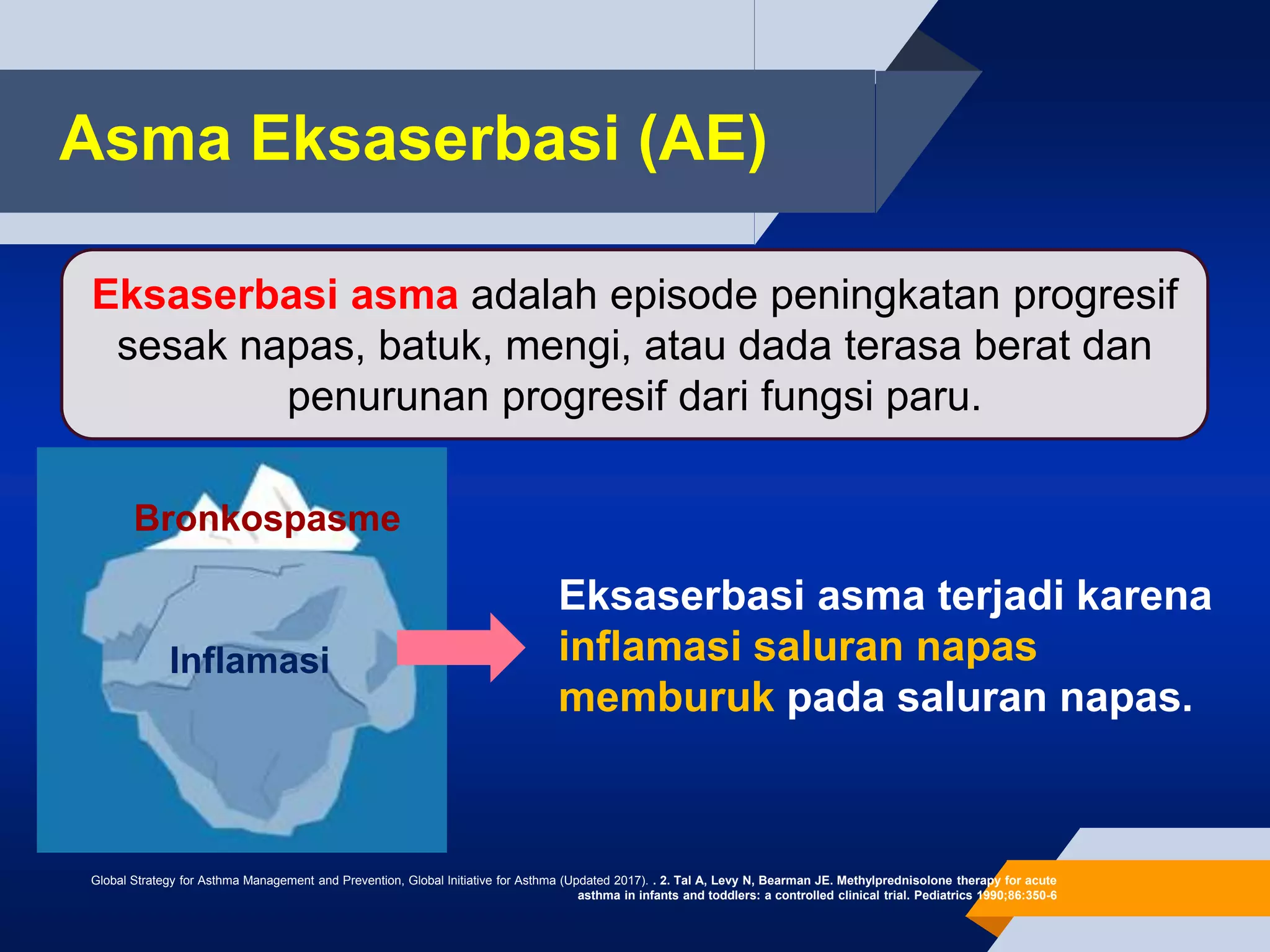 Asma Eksaserbasi (AE)

Eksaserbasi asma adalah episode peningkatan progresif sesak napas, batuk, mengi, atau dada terasa berat dan penurunan progresif dari fungsi paru.

Bronkospasme

Inflamasi

Eksaserbasi asma terjadi karena inflamasi saluran napas memburuk pada saluran napas.

Global Strategy for Asthma Management and Prevention, Global Initiative for Asthma (Updated 2017). . 2. Tal A, Levy N, Bearman JE. Methylprednisolone therapy for acute asthma in infants and toddlers: a controlled clinical trial. Pediatrics 1990;86:350-6